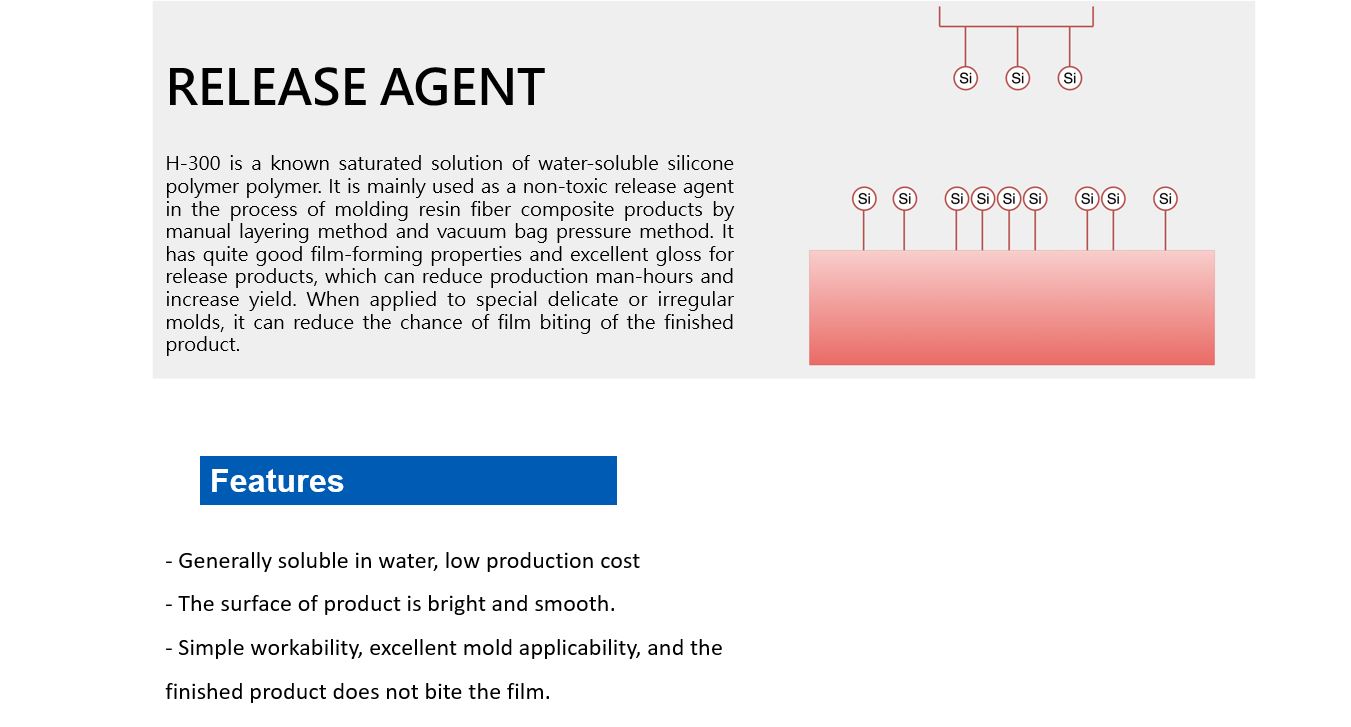 RELEASE AGENT

H-300 is a known saturated solution of water-soluble silicone polymer polymer. It is mainly used as a non-toxic release agent in the process of molding resin fiber composite products by manual layering method and vacuum bag pressure method. It has quite good film-forming properties and excellent gloss for release products, which can reduce production man-hours and increase yield. When applied to special delicate or irregular molds, it can reduce the chance of film biting of the finished product.

Si Si Si

Si Si Si Si Si Si Si Si Si

Features

- Generally soluble in water, low production cost

- The surface of product is bright and smooth.

- Simple workability, excellent mold applicability, and the finished product does not bite the film.